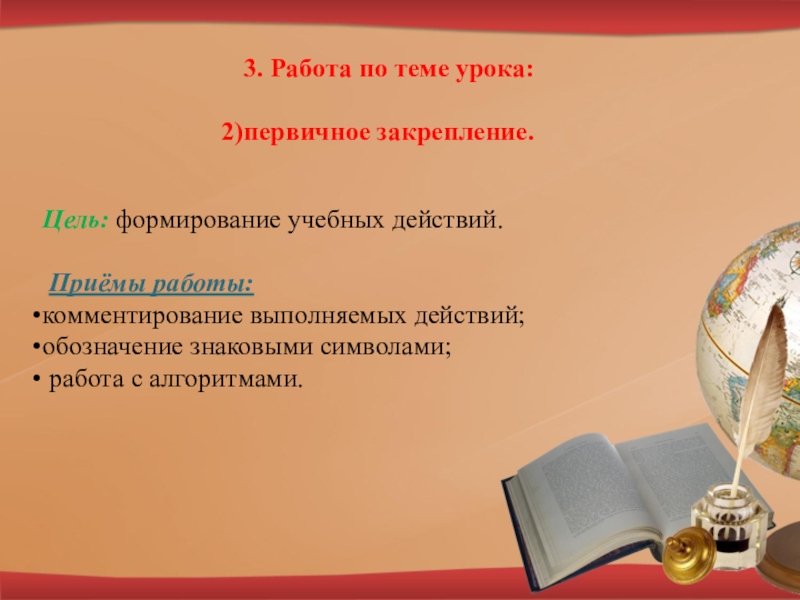 3. Работа по теме урока:

2)первичное закрепление.

Цель: формирование учебных действий.

Приёмы работы:
•комментирование выполняемых действий;
•обозначение знаковыми символами;
• работа с алгоритмами.